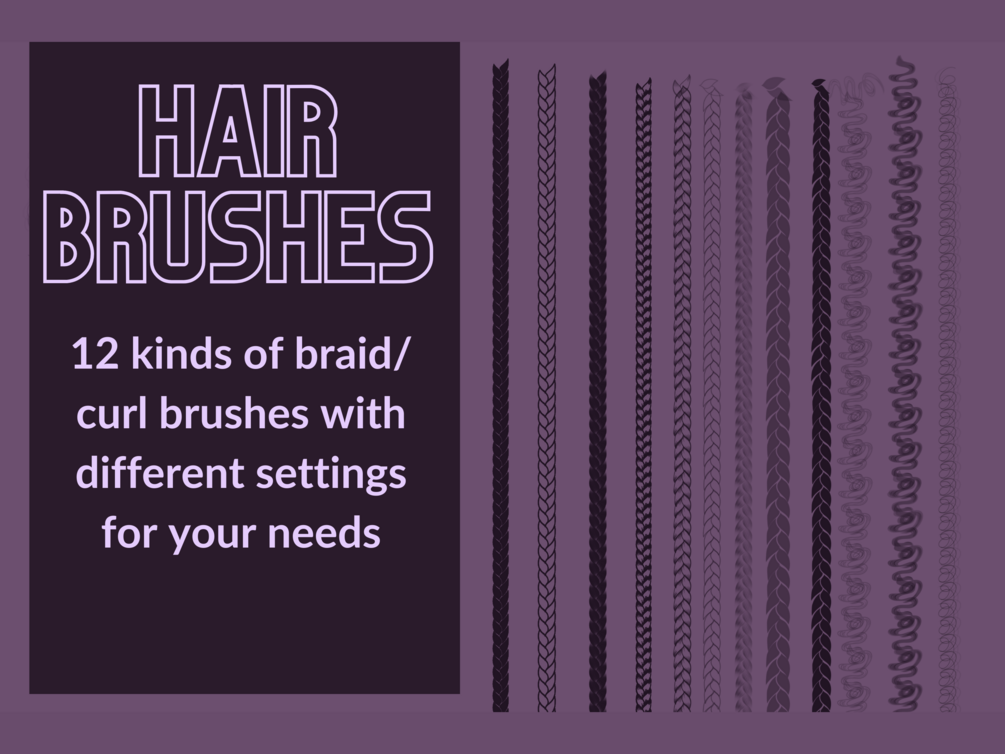 HAIR BRUSHES

12 kinds of braid/ curl brushes with different settings for your needs